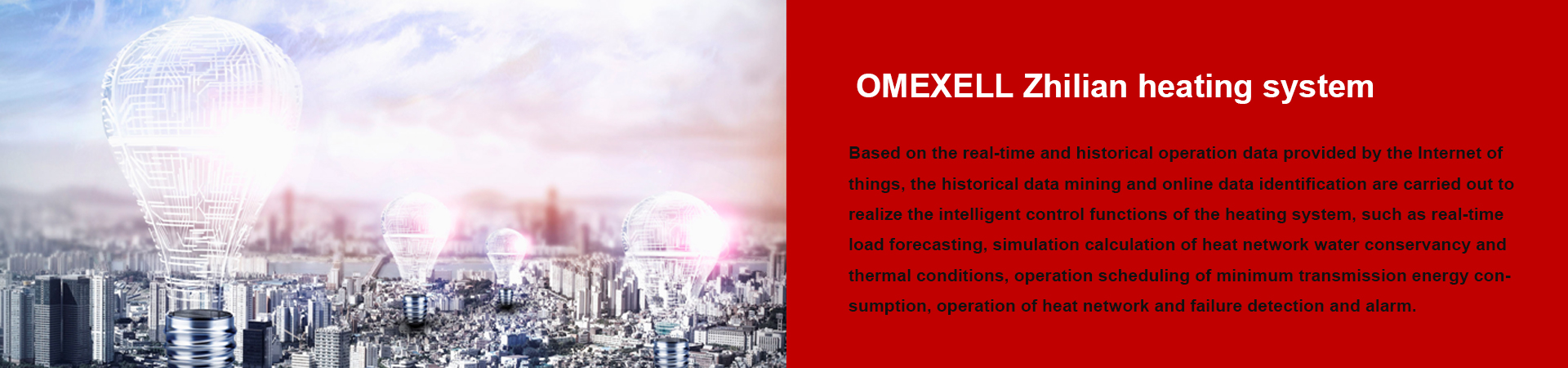 OMEXELL Zhilian heating system

Based on the real-time and historical operation data provided by the Internet of things, the historical data mining and online data identification are carried out to realize the intelligent control functions of the heating system, such as real-time load forecasting, simulation calculation of heat network water conservancy and thermal conditions, operation scheduling of minimum transmission energy consumption, operation of heat network and failure detection and alarm.